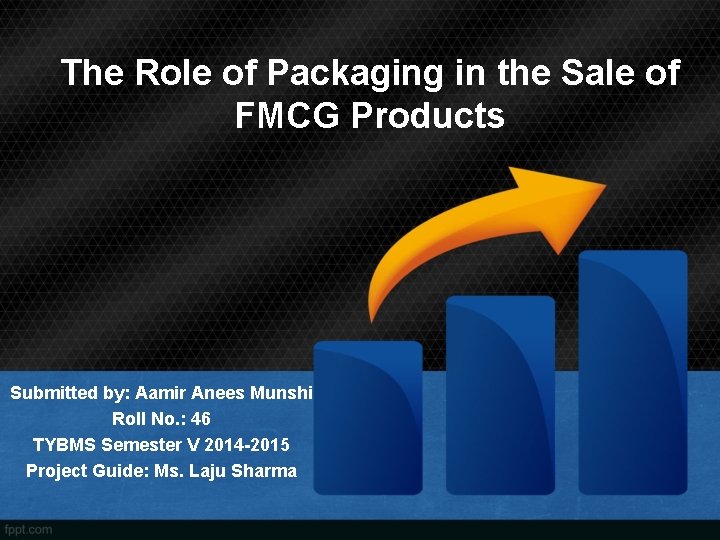 The Role of Packaging in the Sale of FMCG Products

Submitted by: Aamir Anees Munshi
Roll No.: 46
TYBMS Semester V 2014-2015
Project Guide: Ms. Laju Sharma

fppt.com